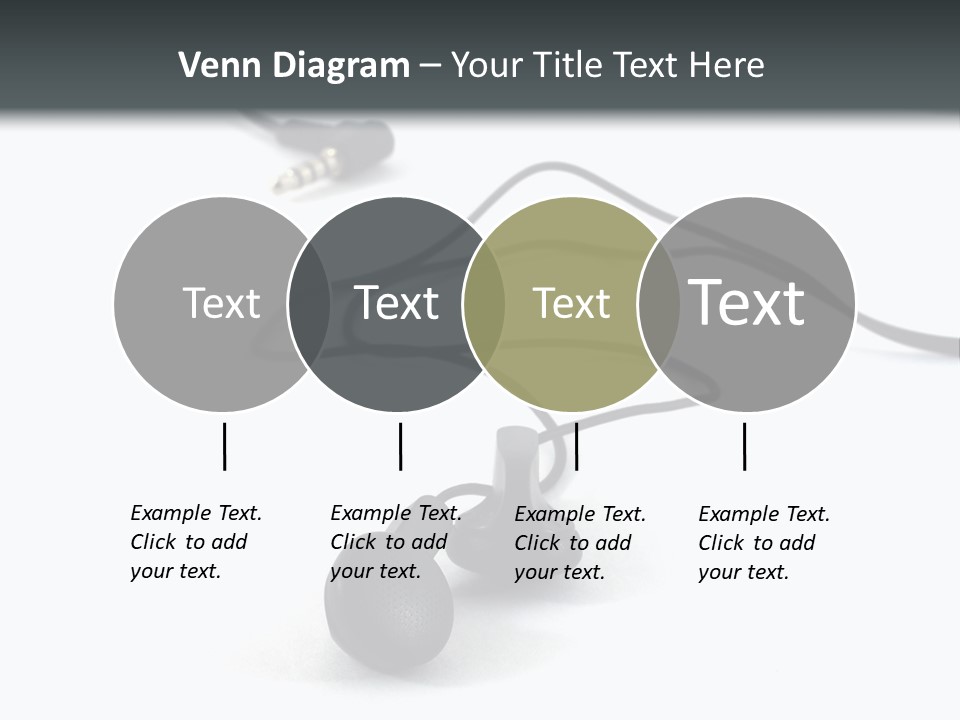 Venn Diagram – Your Title Text Here

Text

Text

Text

Text

Example Text. Click to add your text.

Example Text. Click to add your text.

Example Text. Click to add your text.

Example Text. Click to add your text.